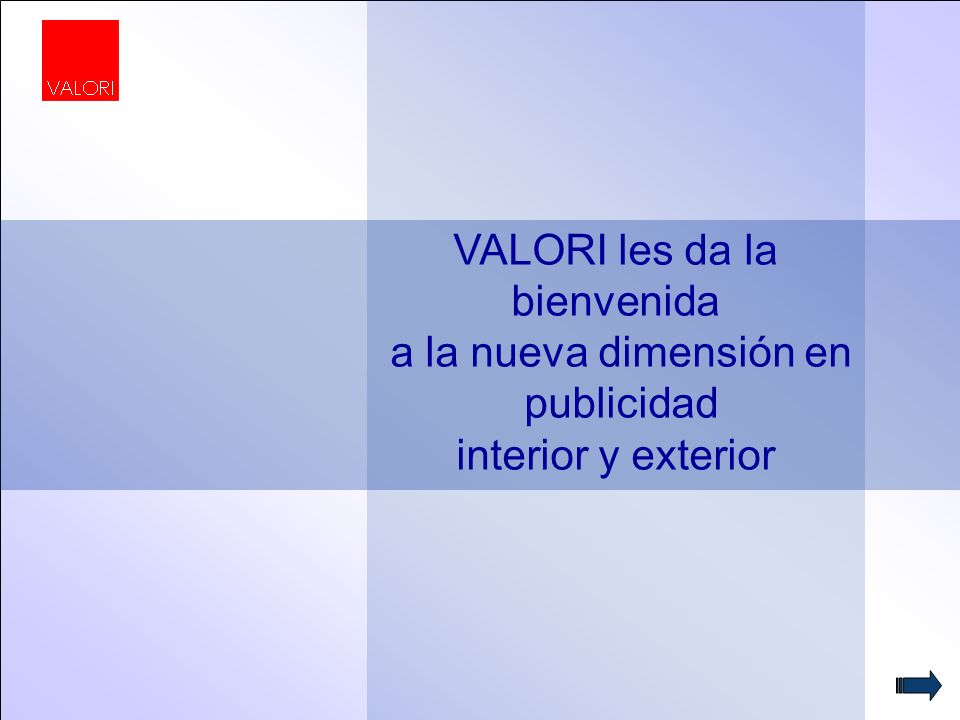 VALORI

VALORI les da la bienvenida a la nueva dimensión en publicidad interior y exterior